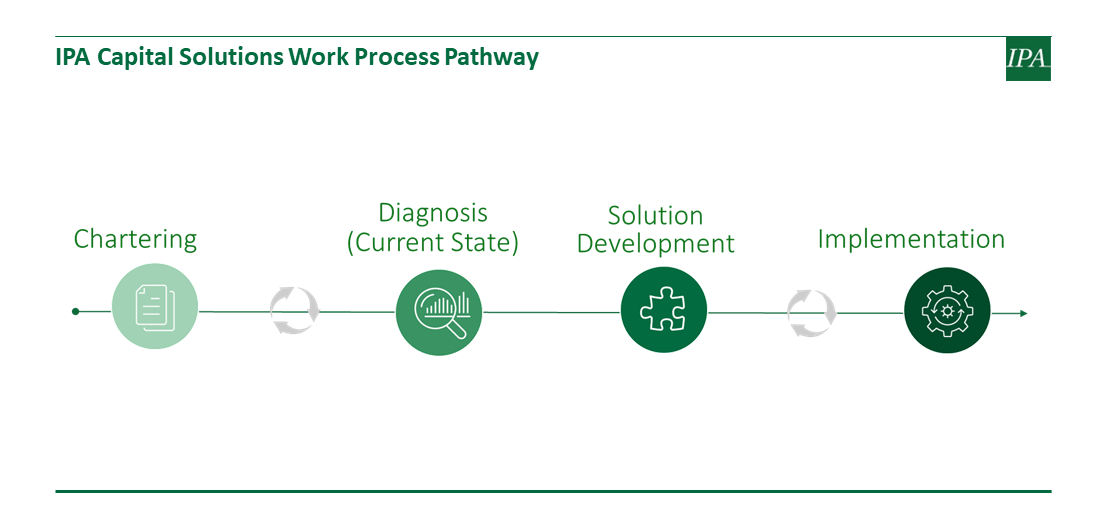 IPA Capital Solutions Work Process Pathway

IPA

Chartering

Diagnosis (Current State)

Solution Development

Implementation